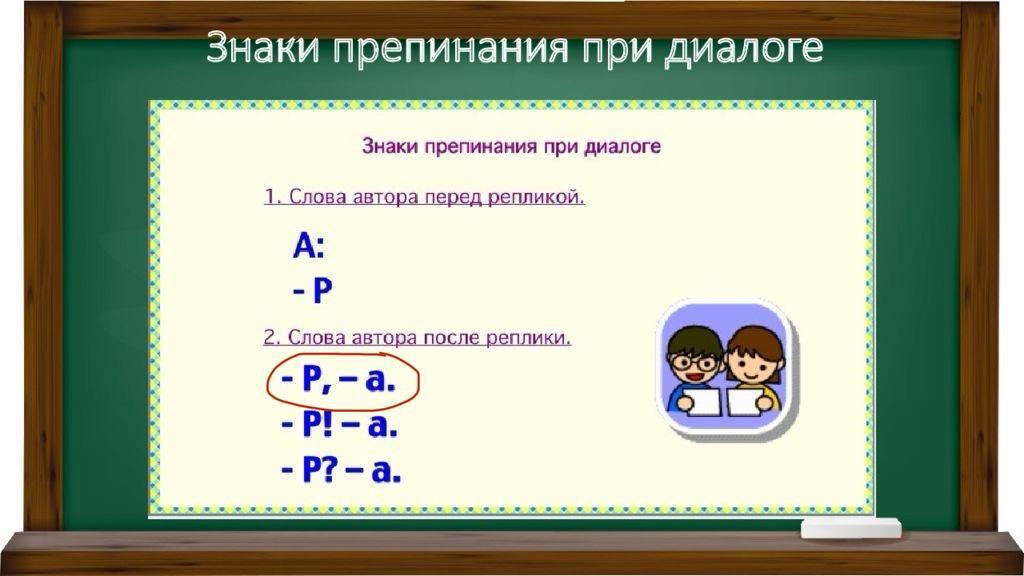 Знаки препинания при диалоге

Знаки препинания при диалоге

1. Слова автора перед репликой.

А:

- Р

2. Слова автора после реплики.

- Р, – а.

- Р! – а.

- Р? – а.